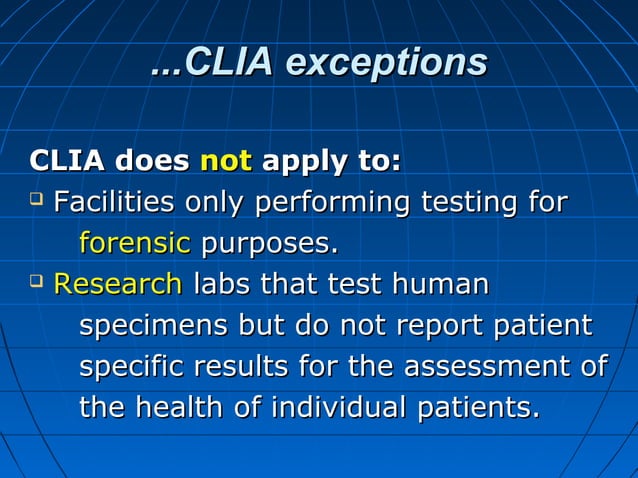 ...CLIA exceptions

CLIA does not apply to:

❑ Facilities only performing testing for forensic purposes.

❑ Research labs that test human specimens but do not report patient specific results for the assessment of the health of individual patients.